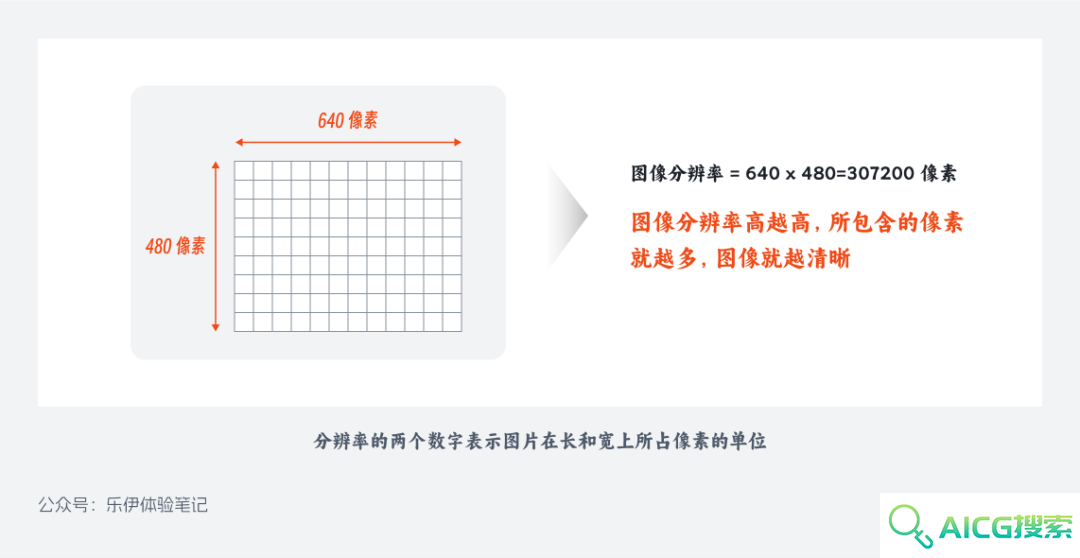 640 像素

480 像素

图像分辨率 = 640 x 480=307200 像素

图像分辨率高越高，所包含的像素就越多，图像就越清晰

分辨率的两个数字表示图片在长和宽上所占像素的单位

公众号：乐伊体验笔记

AICG搜索